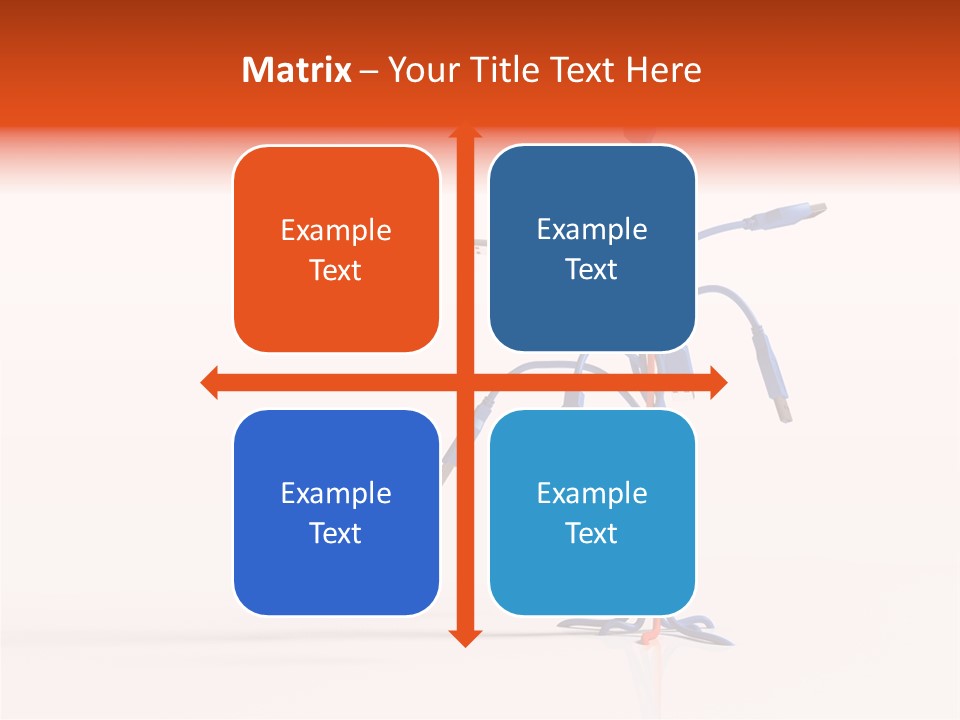 Matrix – Your Title Text Here

Example Text

Example Text

Example Text

Example Text